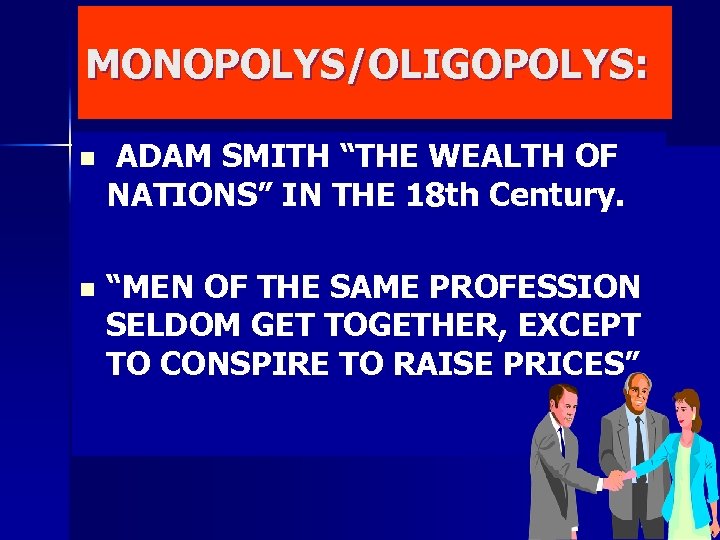 MONOPOLYS/OLIGOPOLYS:

▪ ADAM SMITH “THE WEALTH OF NATIONS” IN THE 18th Century.

▪ “MEN OF THE SAME PROFESSION SELDOM GET TOGETHER, EXCEPT TO CONSPIRE TO RAISE PRICES”